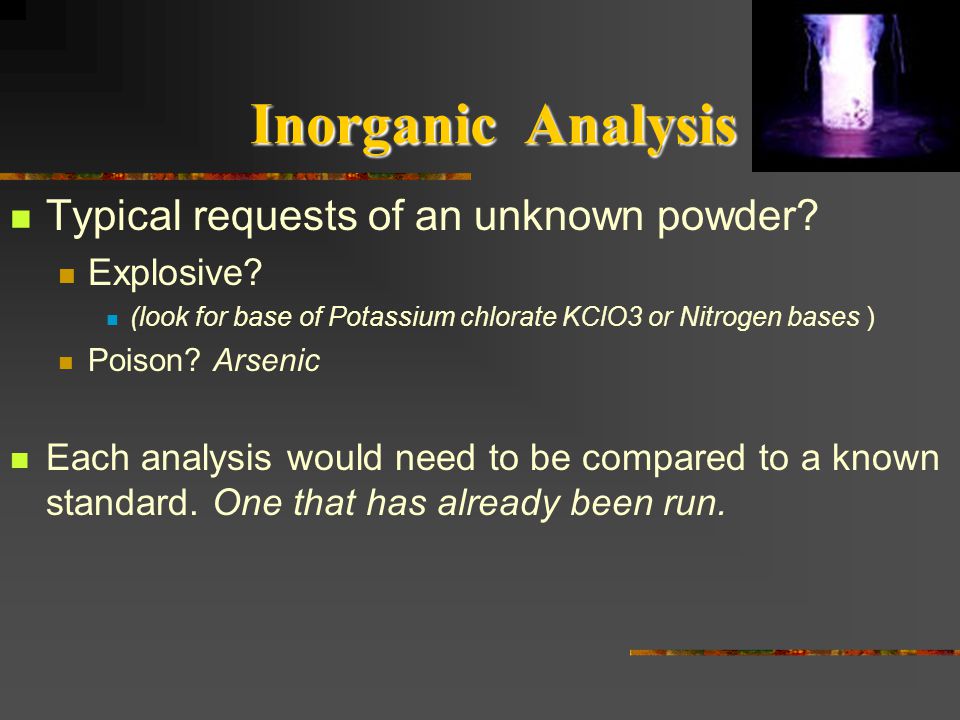 Inorganic Analysis

Typical requests of an unknown powder?

Explosive?

(look for base of Potassium chlorate KClO3 or Nitrogen bases )

Poison? Arsenic

Each analysis would need to be compared to a known standard. One that has already been run.